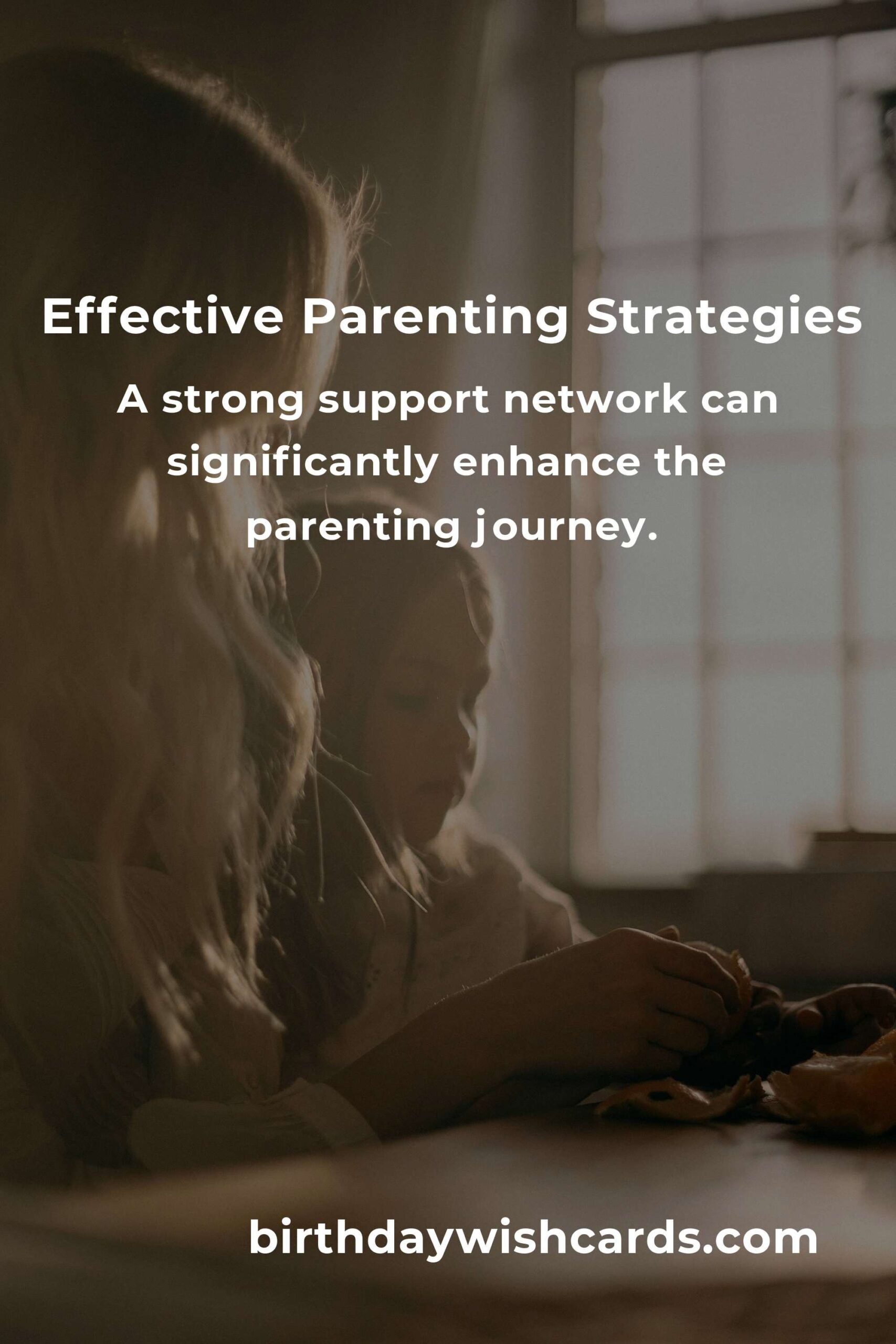 Effective Parenting Strategies

A strong support network can significantly enhance the parenting journey.

birthdaywishcards.com